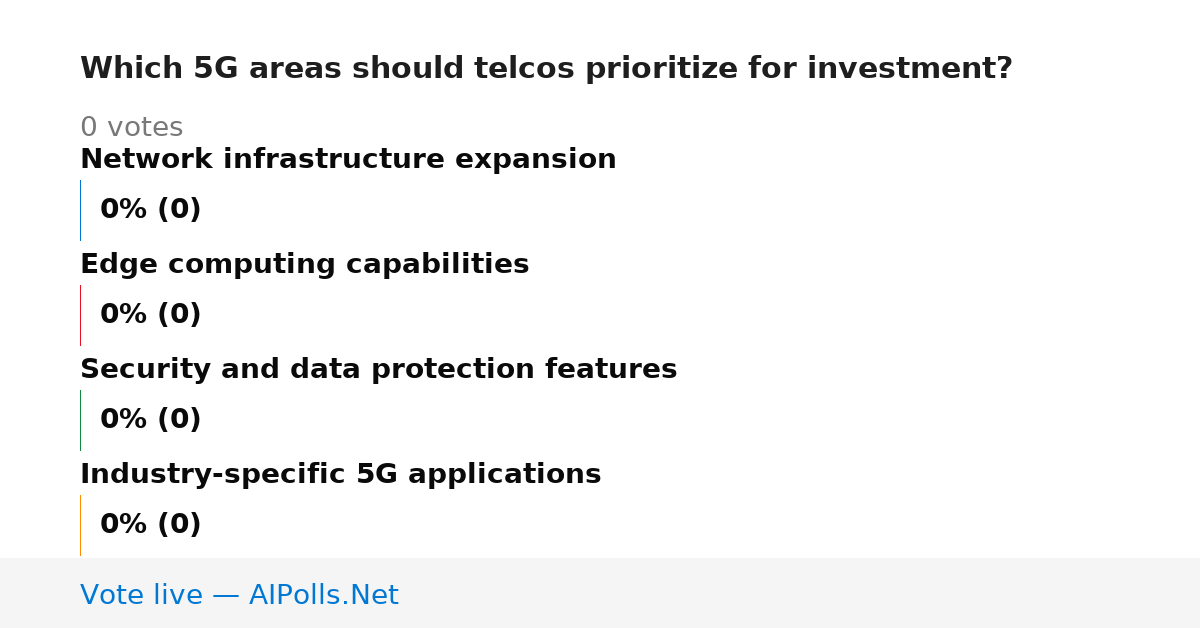 Which 5G areas should telcos prioritize for investment?

0 votes

Network infrastructure expansion

0% (0)

Edge computing capabilities

0% (0)

Security and data protection features

0% (0)

Industry-specific 5G applications

0% (0)

Vote live — AIPolls.Net